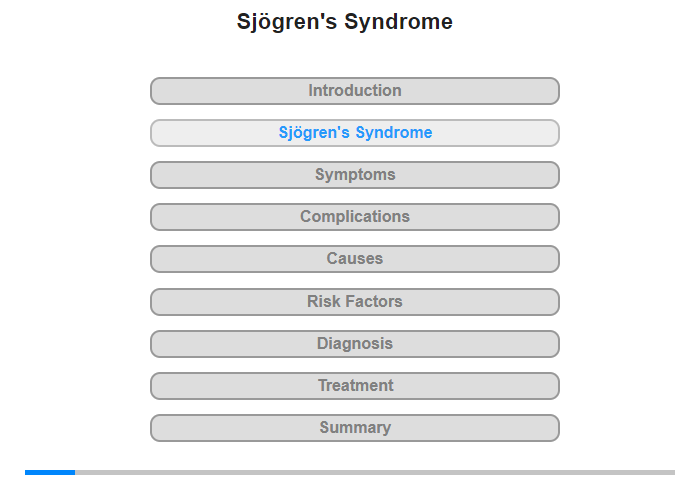 Sjögren's Syndrome

Introduction

Sjögren's Syndrome

Symptoms

Complications

Causes

Risk Factors

Diagnosis

Treatment

Summary